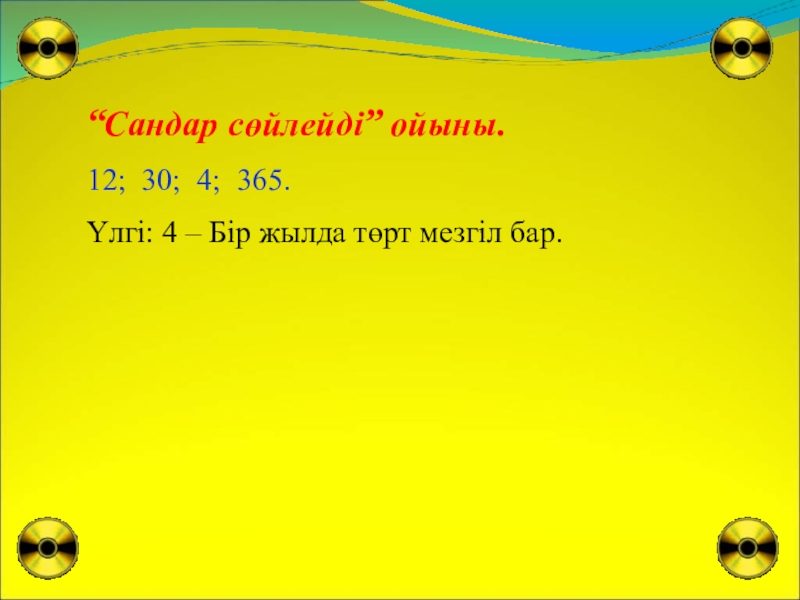 “Сандар сөйлейді” ойыны.

12; 30; 4; 365.

Үлгі: 4 – Бір жылда төрт мезгіл бар.